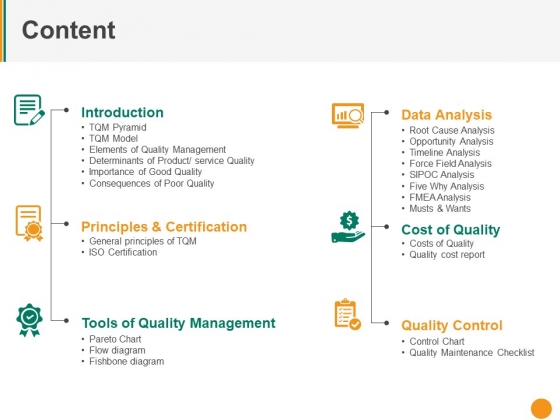 Content

Introduction
• TQM Pyramid
• TQM Model
• Elements of Quality Management
• Determinants of Product/ service Quality
• Importance of Good Quality
• Consequences of Poor Quality

Principles & Certification
• General principles of TQM
• ISO Certification

Tools of Quality Management
• Pareto Chart
• Flow diagram
• Fishbone diagram

Data Analysis
• Root Cause Analysis
• Opportunity Analysis
• Timeline Analysis
• Force Field Analysis
• SIPOC Analysis
• Five Why Analysis
• FMEA Analysis
• Musts & Wants

Cost of Quality
• Costs of Quality
• Quality cost report

Quality Control
• Control Chart
• Quality Maintenance Checklist